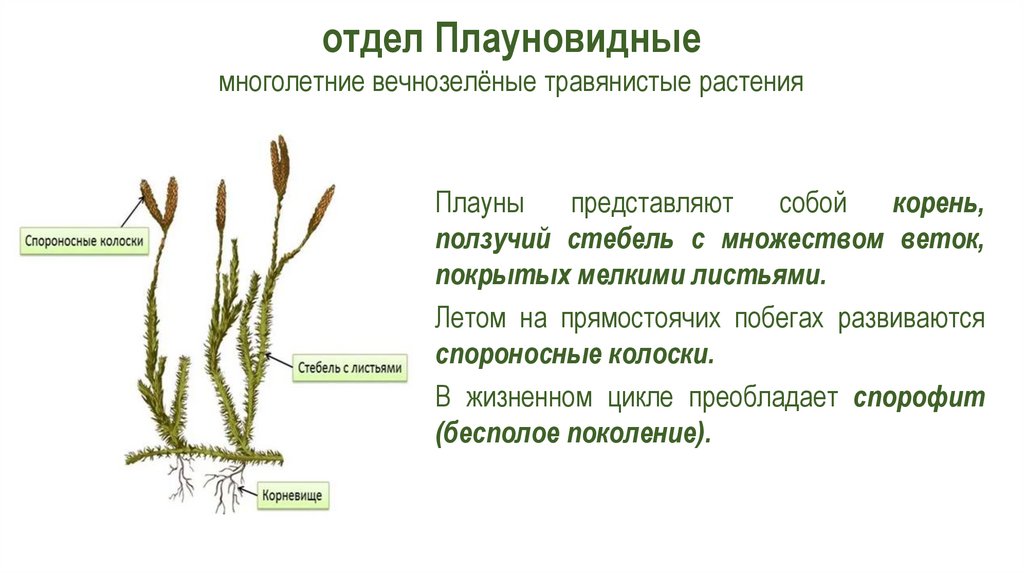 отдел Плауновидные
многолетние вечнозелёные травянистые растения

Спороносные колоски

Стебель с листьями

Корневище

Плауны представляют собой корень, ползучий стебель с множеством веток, покрытых мелкими листьями.

Летом на прямостоячих побегах развиваются спороносные колоски.

В жизненном цикле преобладает спорофит (бесполое поколение).